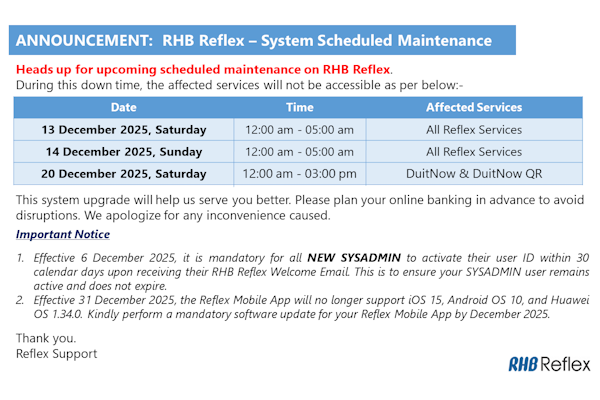 ANNOUNCEMENT: RHB Reflex – System Scheduled Maintenance

Heads up for upcoming scheduled maintenance on RHB Reflex.
During this down time, the affected services will not be accessible as per below:-

| Date | Time | Affected Services |
|---|---|---|
| 13 December 2025, Saturday | 12:00 am - 05:00 am | All Reflex Services |
| 14 December 2025, Sunday | 12:00 am - 05:00 am | All Reflex Services |
| 20 December 2025, Saturday | 12:00 am - 03:00 pm | DuitNow & DuitNow QR |

This system upgrade will help us serve you better. Please plan your online banking in advance to avoid disruptions. We apologize for any inconvenience caused.

Important Notice

1. Effective 6 December 2025, it is mandatory for all NEW SYSADMIN to activate their user ID within 30 calendar days upon receiving their RHB Reflex Welcome Email. This is to ensure your SYSADMIN user remains active and does not expire.
2. Effective 31 December 2025, the Reflex Mobile App will no longer support iOS 15, Android OS 10, and Huawei OS 1.34.0. Kindly perform a mandatory software update for your Reflex Mobile App by December 2025.

Thank you.
Reflex Support

RHB Reflex